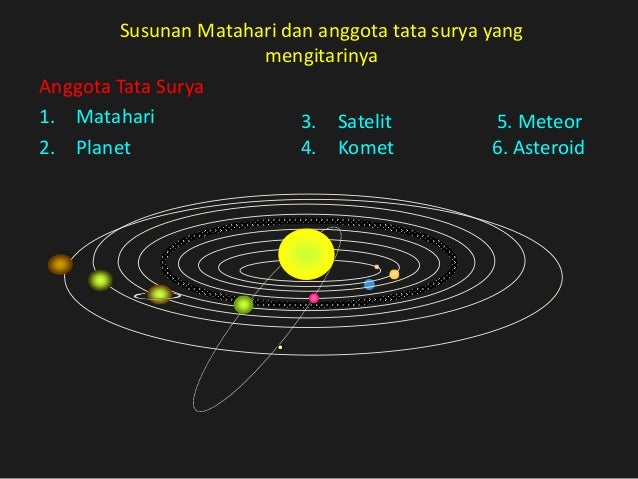 Susunan Matahari dan anggota tata surya yang mengitarinya

Anggota Tata Surya

1. Matahari
2. Planet

3. Satelit
4. Komet

5. Meteor
6. Asteroid